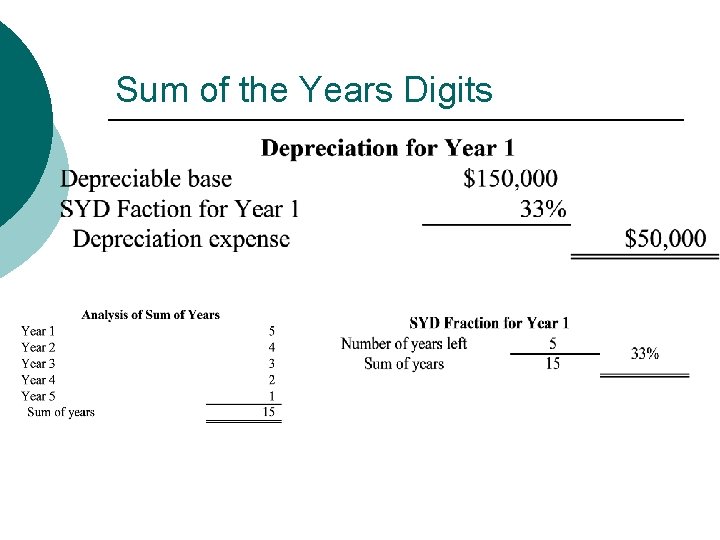 Sum of the Years Digits

Depreciation for Year 1

| | | |
|---|---|---|
| Depreciable base | $150,000 | |
| SYD Faction for Year 1 | 33% | |
| Depreciation expense | | $50,000 |

Analysis of Sum of Years

| | |
|---|---|
| Year 1 | 5 |
| Year 2 | 4 |
| Year 3 | 3 |
| Year 4 | 2 |
| Year 5 | 1 |
| Sum of years | 15 |

SYD Fraction for Year 1

| | | |
|---|---|---|
| Number of years left | 5 | 33% |
| Sum of years | 15 | |